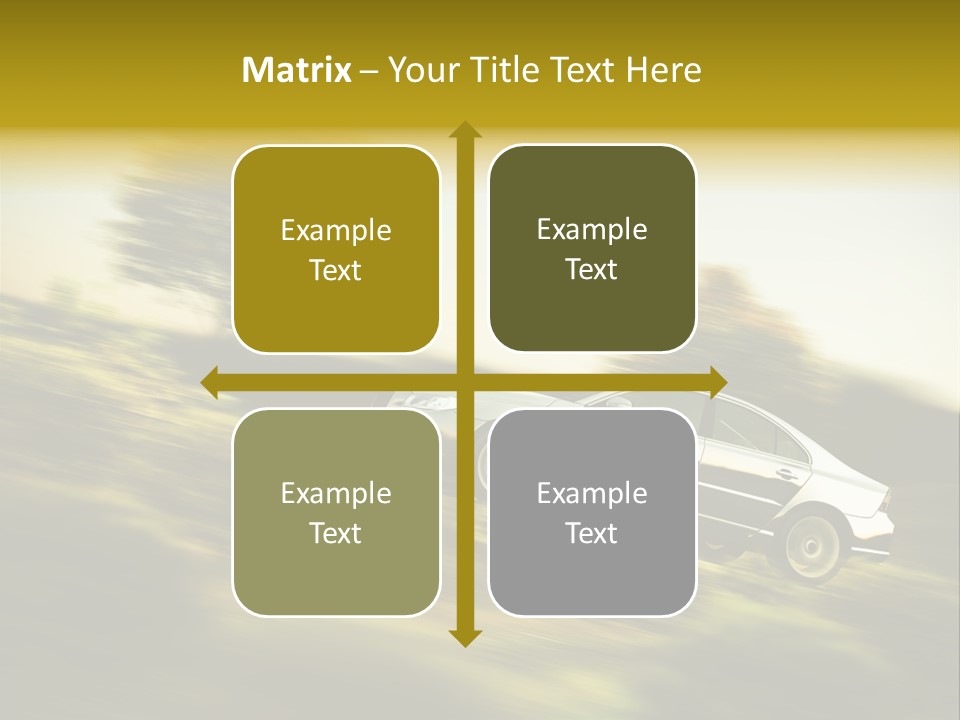 Matrix – Your Title Text Here

Example Text

Example Text

Example Text

Example Text